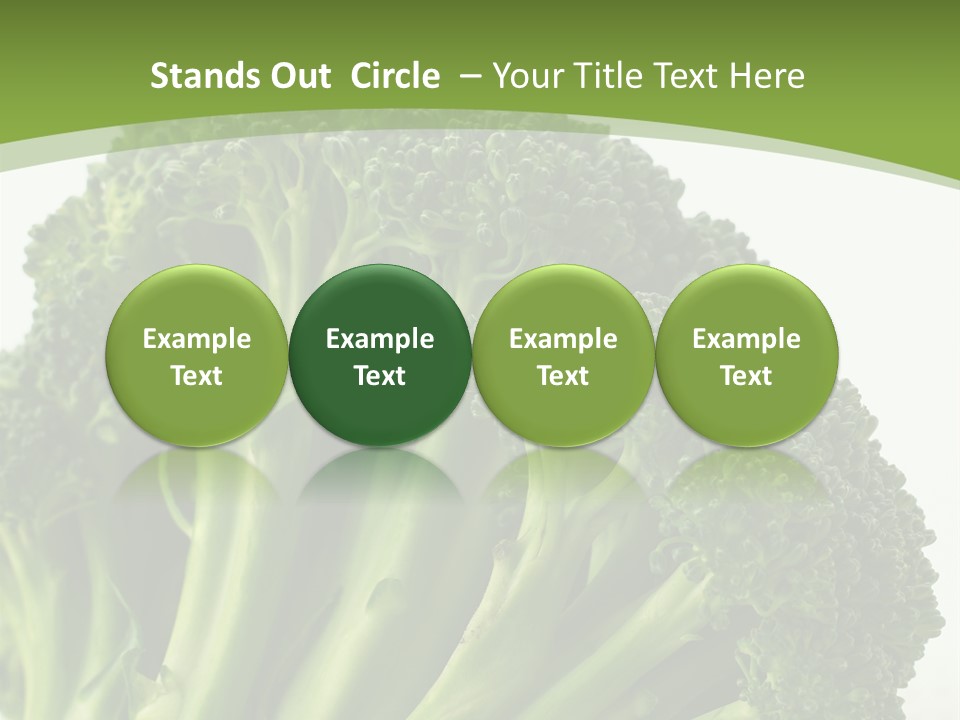 Stands Out Circle – Your Title Text Here

Example Text

Example Text

Example Text

Example Text